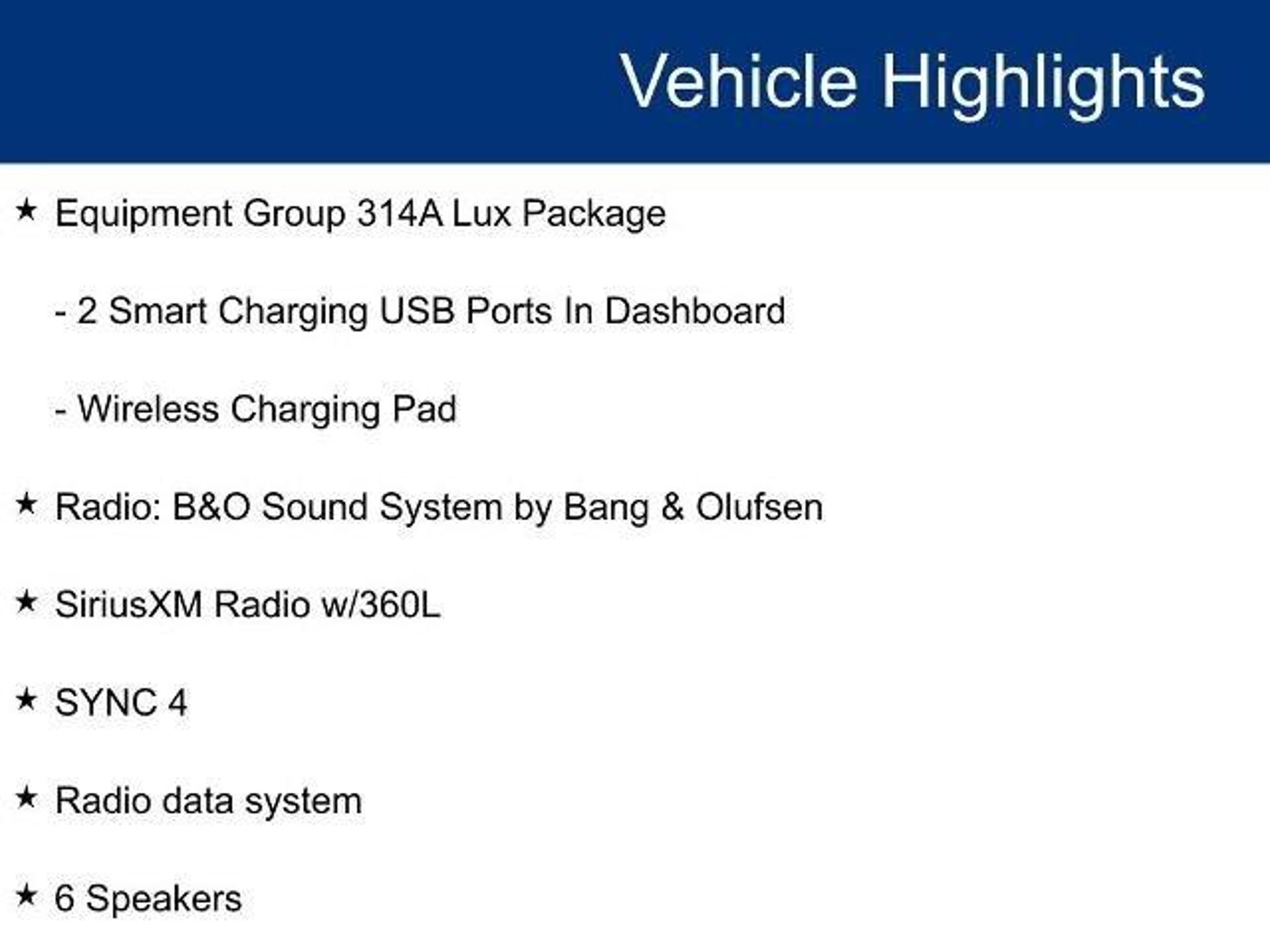 Vehicle Highlights

★ Equipment Group 314A Lux Package

- 2 Smart Charging USB Ports In Dashboard

- Wireless Charging Pad

★ Radio: B&O Sound System by Bang & Olufsen

★ SiriusXM Radio w/360L

★ SYNC 4

★ Radio data system

★ 6 Speakers